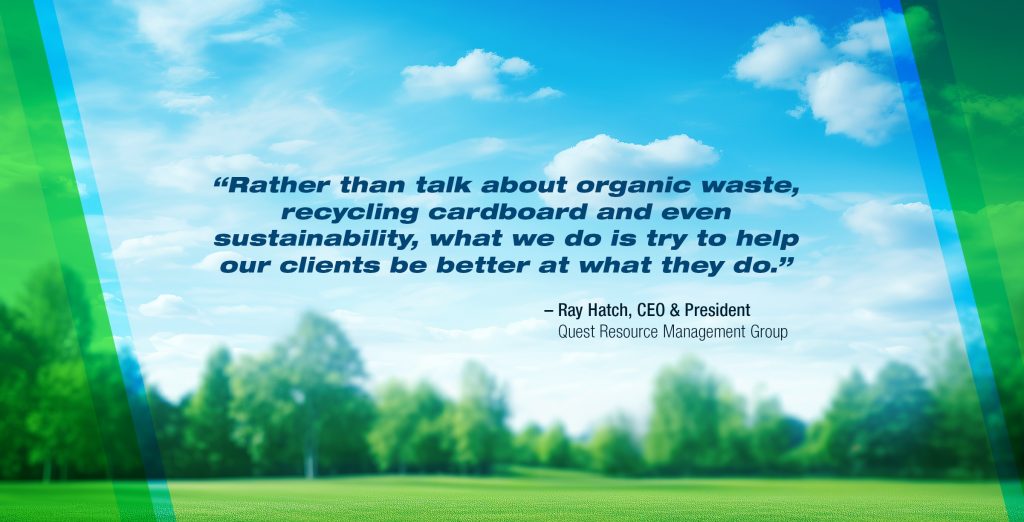 “Rather than talk about organic waste, recycling cardboard and even sustainability, what we do is try to help our clients be better at what they do.”

– Ray Hatch, CEO & President
Quest Resource Management Group